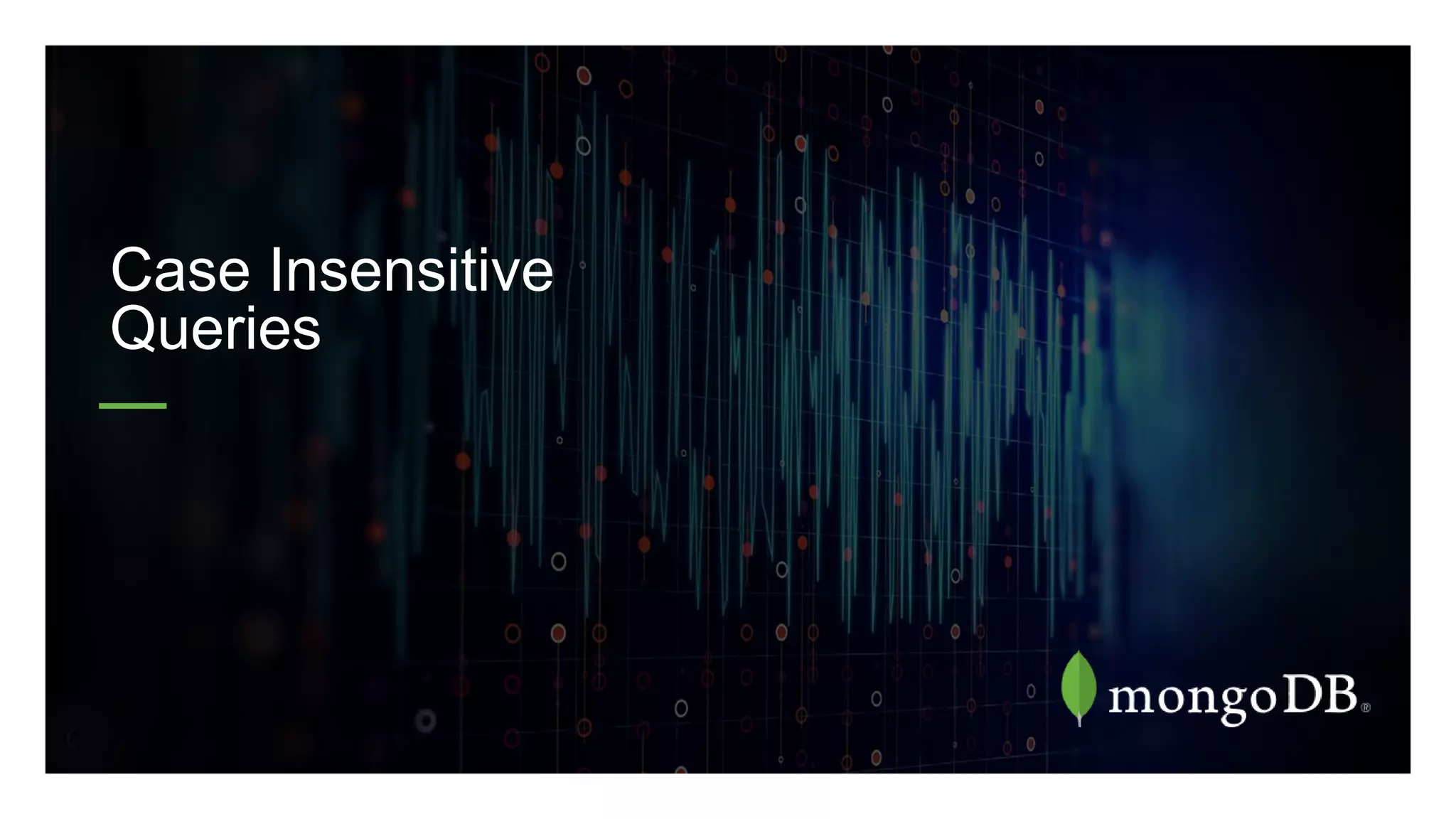 Case Insensitive Queries

mongoDB®